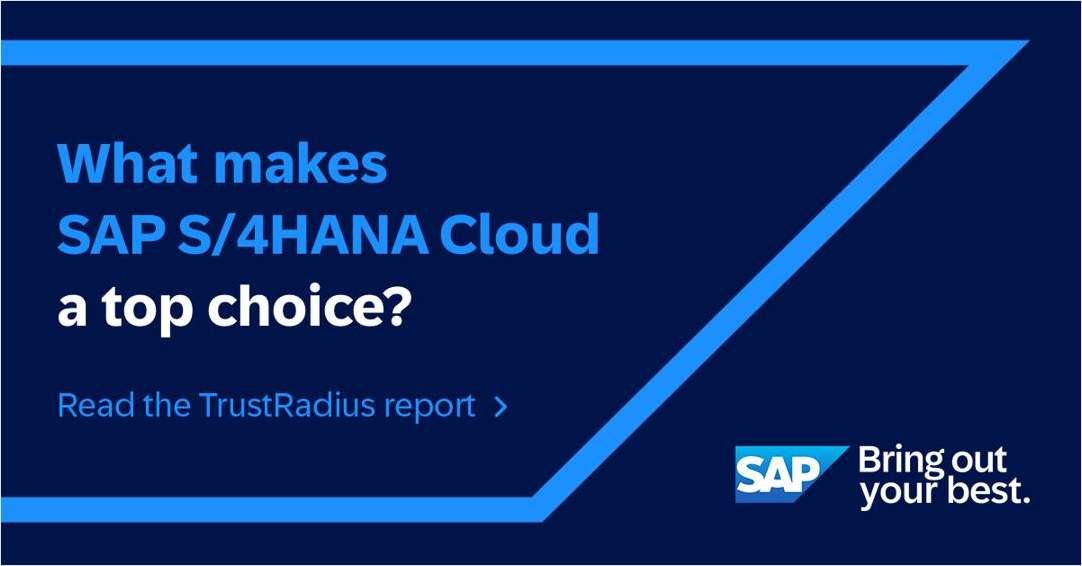 What makes SAP S/4HANA Cloud a top choice?

Read the TrustRadius report >

SAP Bring out your best.